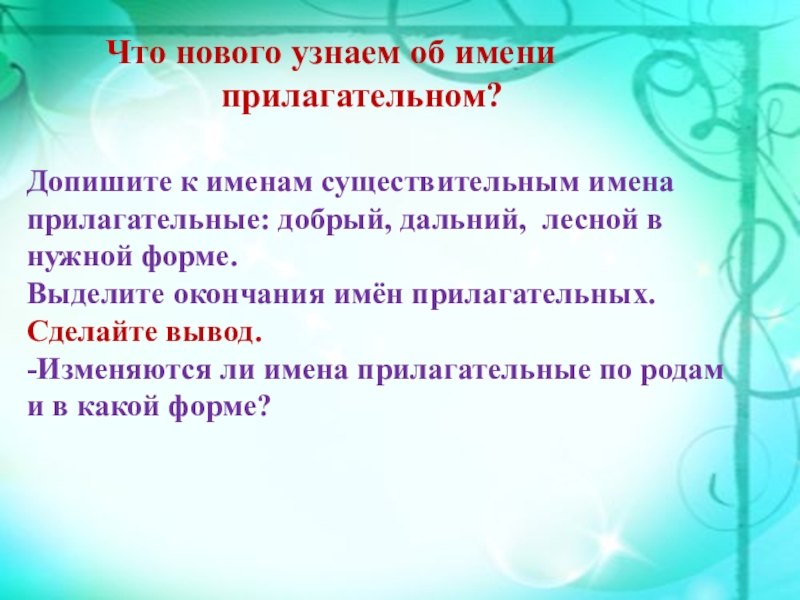 Что нового узнаем об имени прилагательном?

Допишите к именам существительным имена прилагательные: добрый, дальний, лесной в нужной форме.
Выделите окончания имён прилагательных.
Сделайте вывод.
-Изменяются ли имена прилагательные по родам и в какой форме?